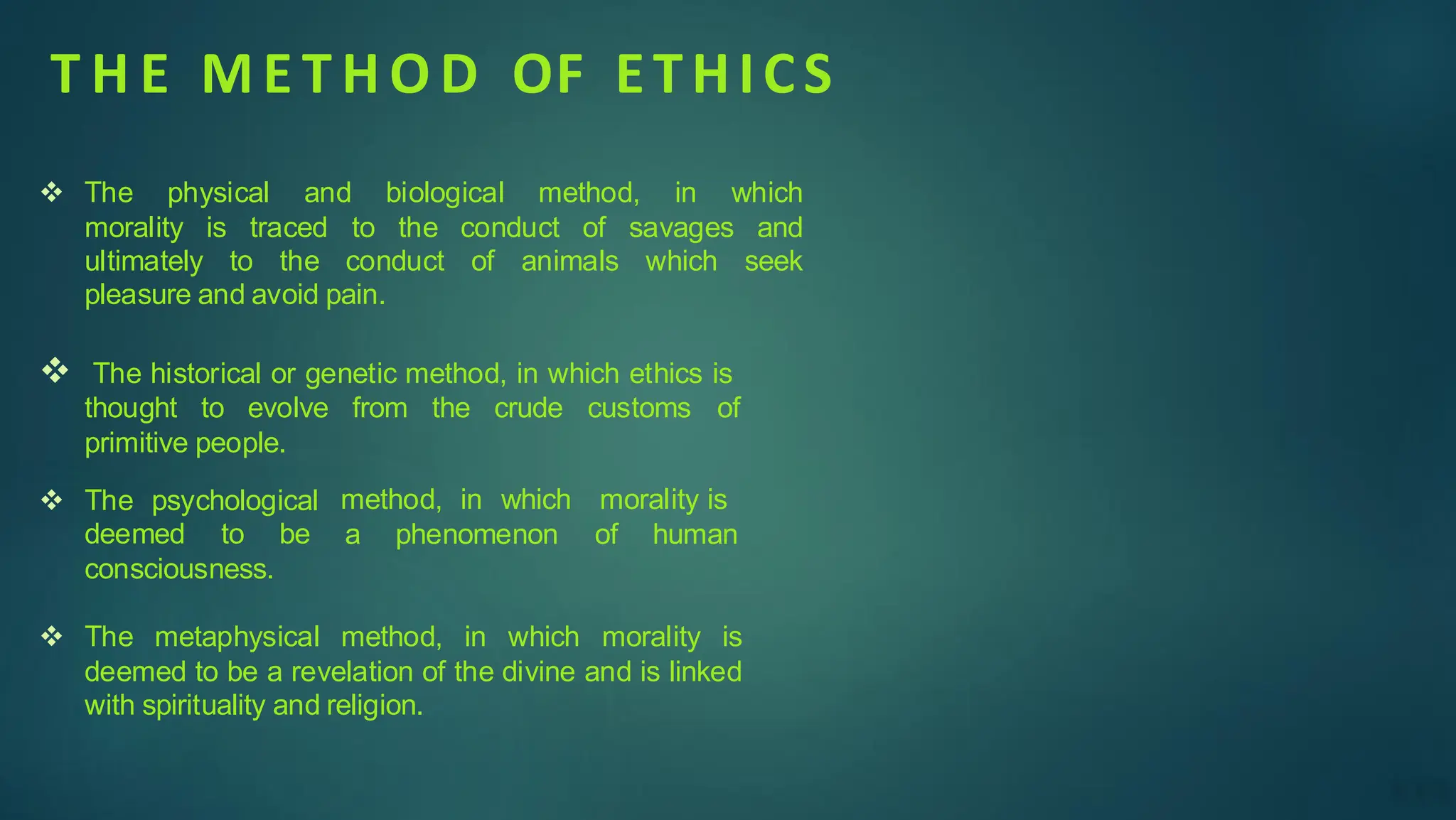 THE METHOD OF ETHICS

❖ The physical and biological method, in which morality is traced to the conduct of savages and ultimately to the conduct of animals which seek pleasure and avoid pain.

❖ The historical or genetic method, in which ethics is thought to evolve from the crude customs of primitive people.

❖ The psychological method, in which morality is deemed to be a phenomenon of human consciousness.

❖ The metaphysical method, in which morality is deemed to be a revelation of the divine and is linked with spirituality and religion.